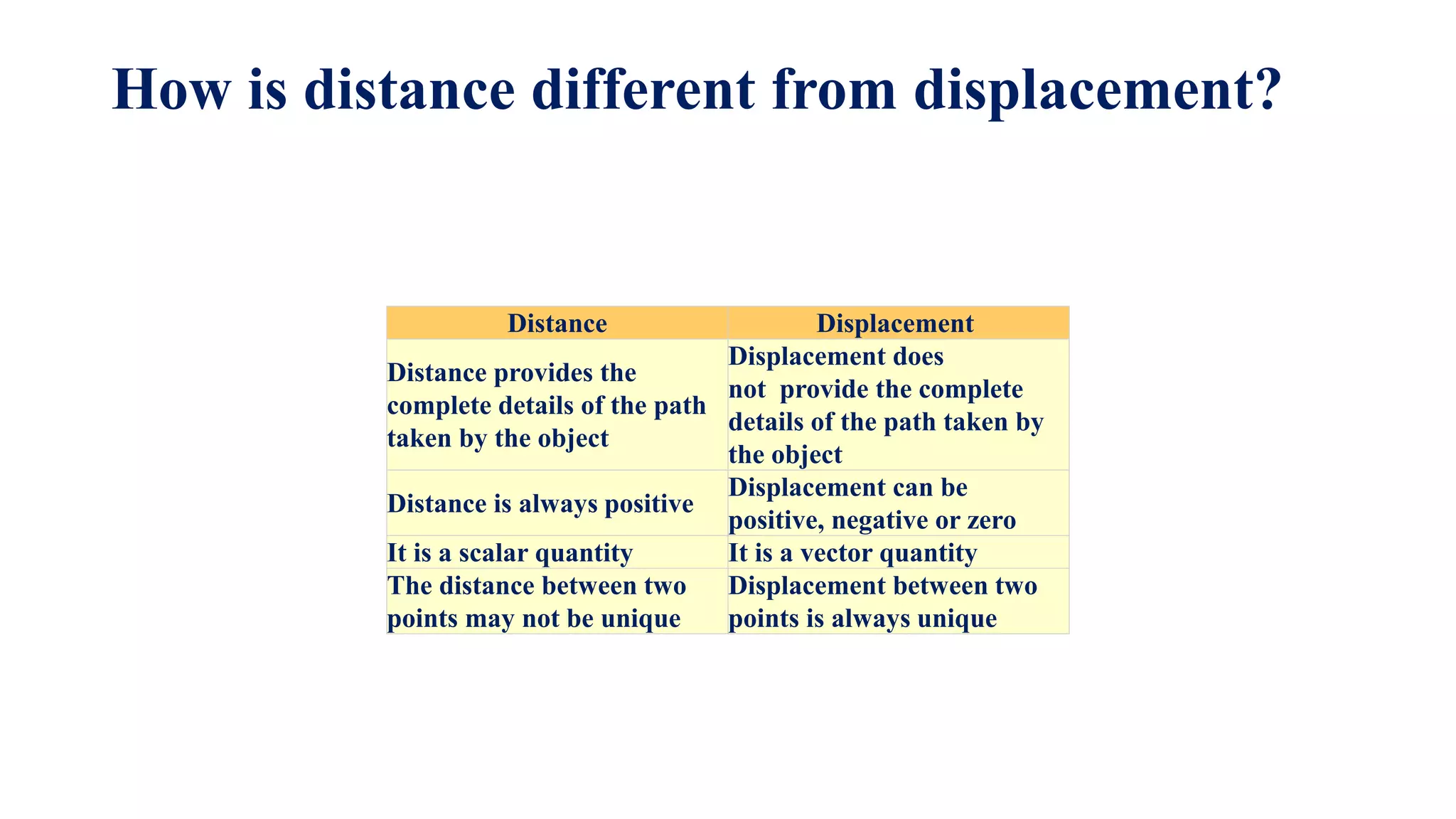 How is distance different from displacement?

| Distance | Displacement |
|---|---|
| Distance provides the complete details of the path taken by the object | Displacement does not provide the complete details of the path taken by the object |
| Distance is always positive | Displacement can be positive, negative or zero |
| It is a scalar quantity | It is a vector quantity |
| The distance between two points may not be unique | Displacement between two points is always unique |